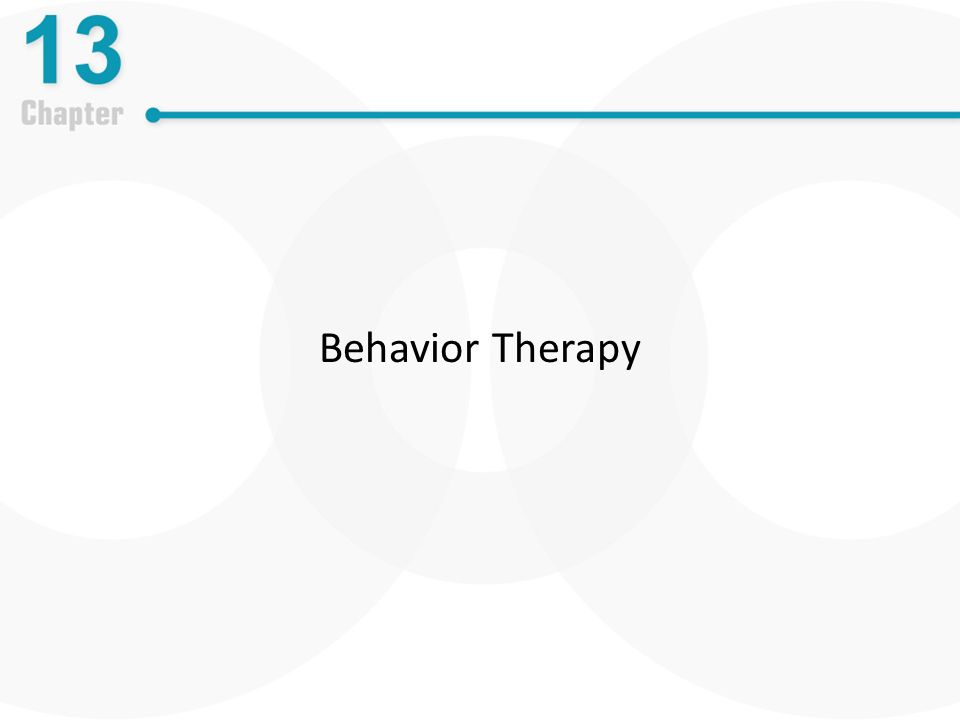 13
Chapter

Behavior Therapy